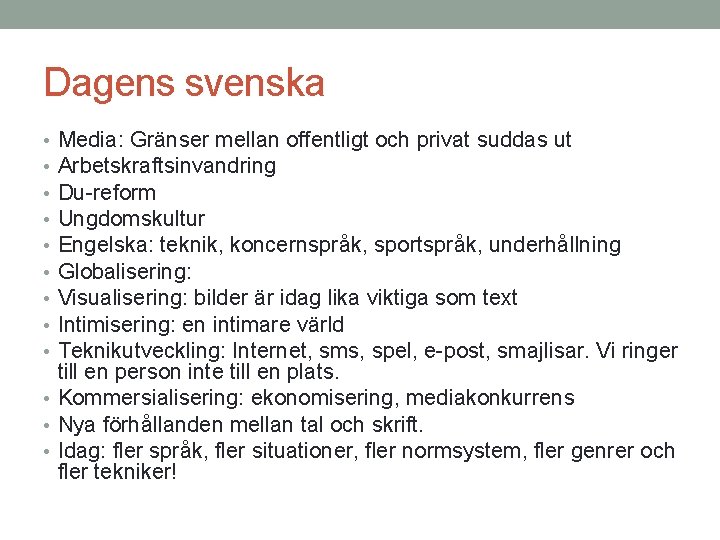 Dagens svenska

• Media: Gränser mellan offentligt och privat suddas ut
• Arbetskraftsinvandring
• Du-reform
• Ungdomskultur
• Engelska: teknik, koncernspråk, sportspråk, underhållning
• Globalisering:
• Visualisering: bilder är idag lika viktiga som text
• Intimisering: en intimare värld
• Teknikutveckling: Internet, sms, spel, e-post, smajlisar. Vi ringer till en person inte till en plats.
• Kommersialisering: ekonomisering, mediakonkurrens
• Nya förhållanden mellan tal och skrift.
• Idag: fler språk, fler situationer, fler normsystem, fler genrer och fler tekniker!